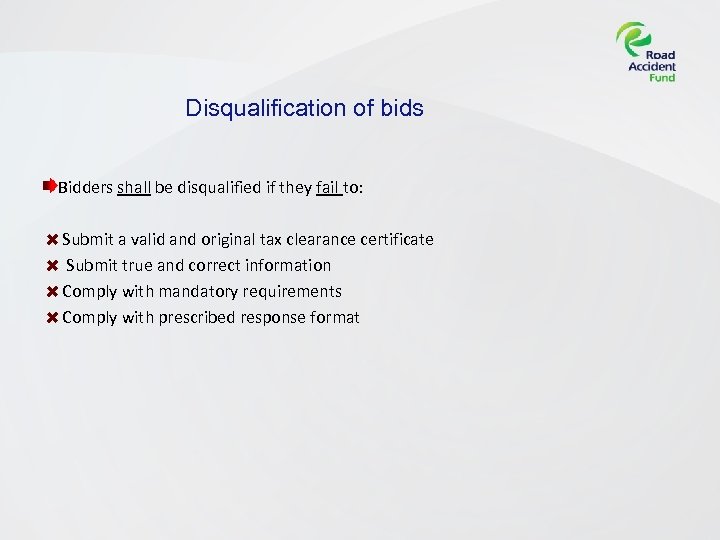 Road Accident Fund

Disqualification of bids

Bidders shall be disqualified if they fail to:

Submit a valid and original tax clearance certificate
Submit true and correct information
Comply with mandatory requirements
Comply with prescribed response format